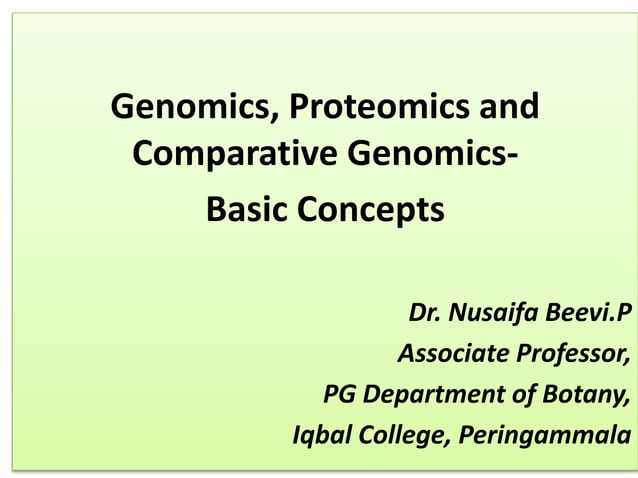 Genomics, Proteomics and Comparative Genomics-
Basic Concepts

Dr. Nusaifa Beevi.P
Associate Professor,
PG Department of Botany,
Iqbal College, Peringammala